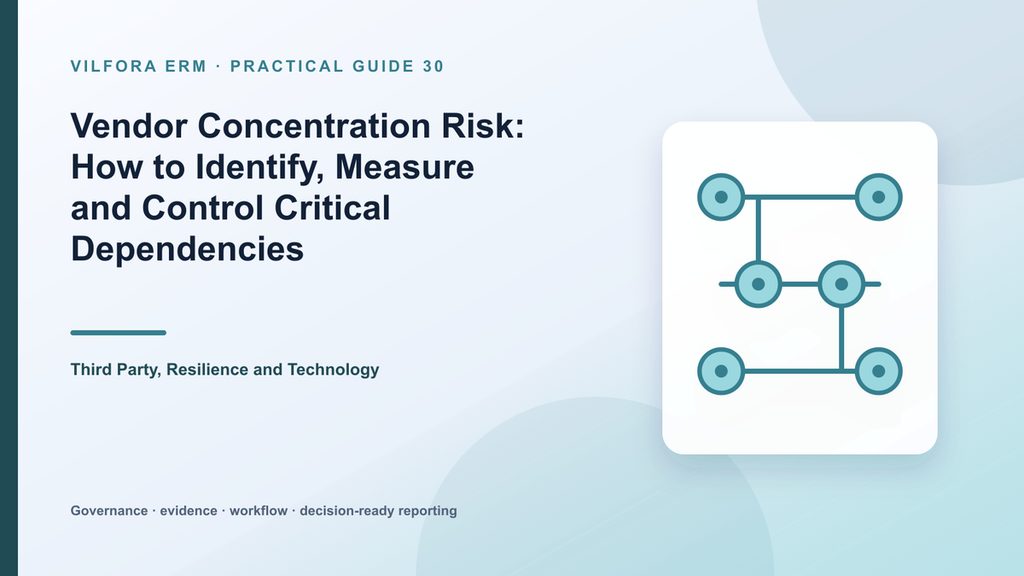 VILFORA ERM · PRACTICAL GUIDE 30

Vendor Concentration Risk: How to Identify, Measure and Control Critical Dependencies

Third Party, Resilience and Technology

Governance · evidence · workflow · decision-ready reporting